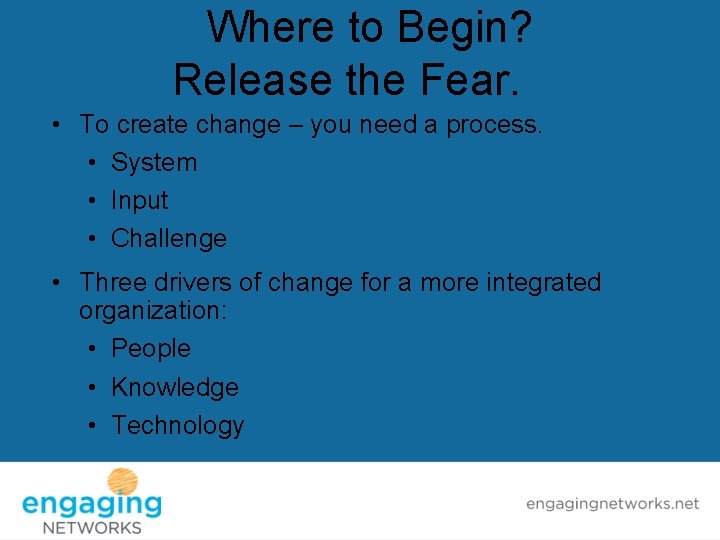 Where to Begin?
Release the Fear.

• To create change – you need a process.
  • System
  • Input
  • Challenge
• Three drivers of change for a more integrated organization:
  • People
  • Knowledge
  • Technology

engaging
NETWORKS

engagingnetworks.net